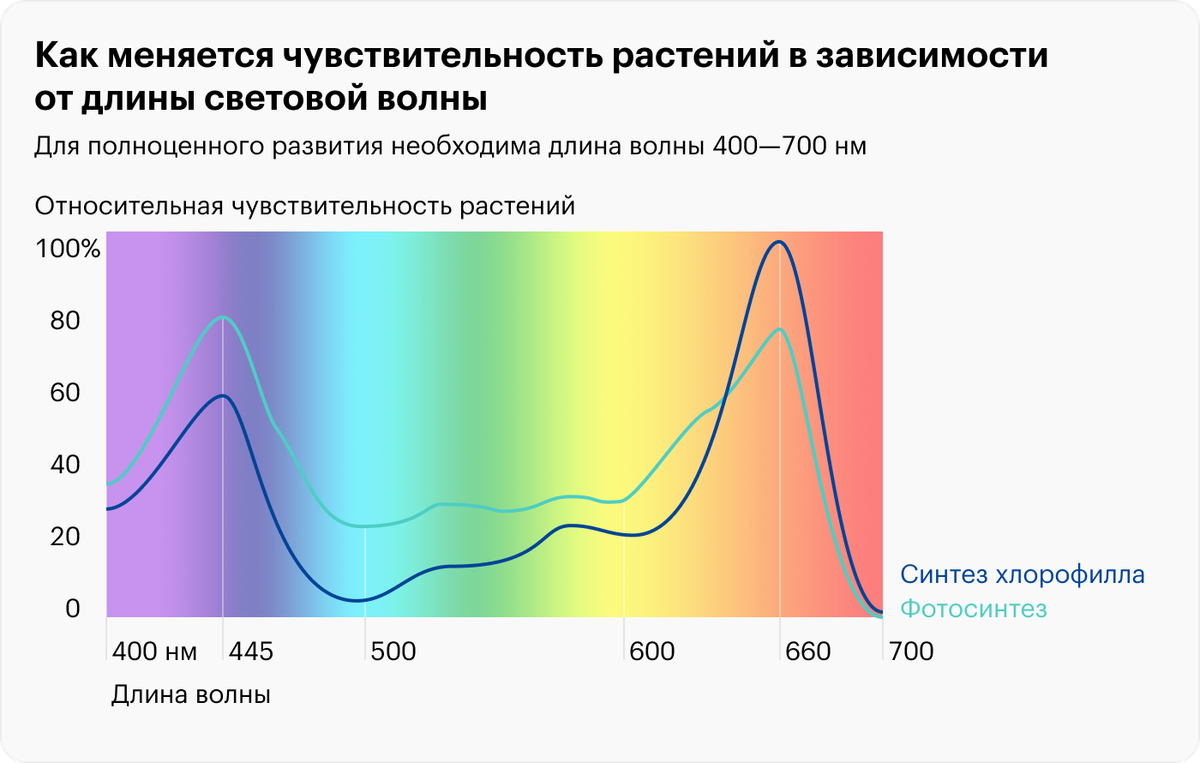 Как меняется чувствительность растений в зависимости от длины световой волны

Для полноценного развития необходима длина волны 400—700 нм

Относительная чувствительность растений

100%
80
60
40
20
0

Синтез хлорофилла
Фотосинтез

400 нм
445
500
600
660
700

Длина волны